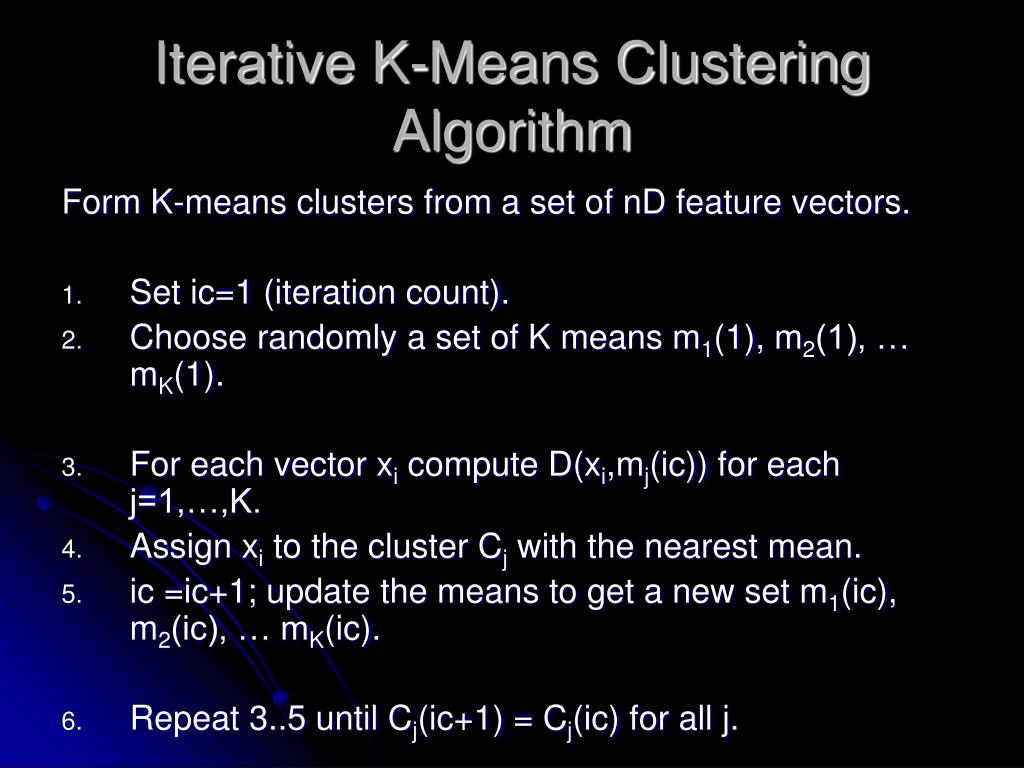 Iterative K-Means Clustering Algorithm

Form K-means clusters from a set of nD feature vectors.

1. Set ic=1 (iteration count).
2. Choose randomly a set of K means $m_1(1)$, $m_2(1)$, … $m_K(1)$.

3. For each vector $x_i$ compute $D(x_i,m_j(ic))$ for each j=1,…,K.
4. Assign $x_i$ to the cluster $C_j$ with the nearest mean.
5. ic =ic+1; update the means to get a new set $m_1(ic)$, $m_2(ic)$, … $m_K(ic)$.

6. Repeat 3..5 until $C_j(ic+1) = C_j(ic)$ for all j.